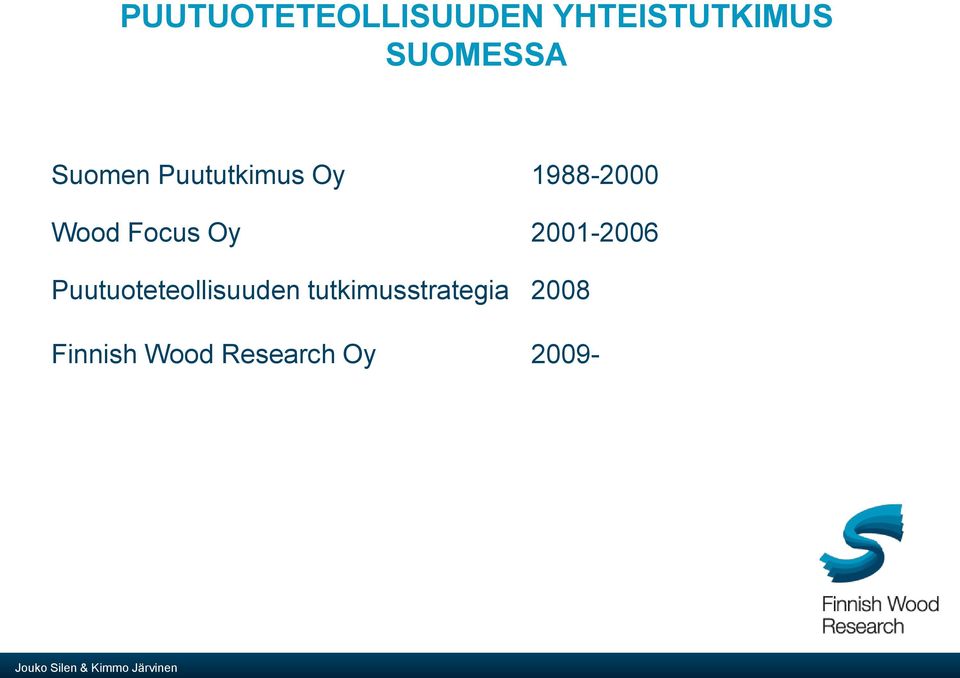 PUUTUOTETEOLLISUUDEN YHTEISTUTKIMUS SUOMESSA

Suomen Puututkimus Oy 1988-2000

Wood Focus Oy 2001-2006

Puutuoteteollisuuden tutkimusstrategia 2008

Finnish Wood Research Oy 2009-

Finnish Wood Research

Jouko Silen & Kimmo Järvinen